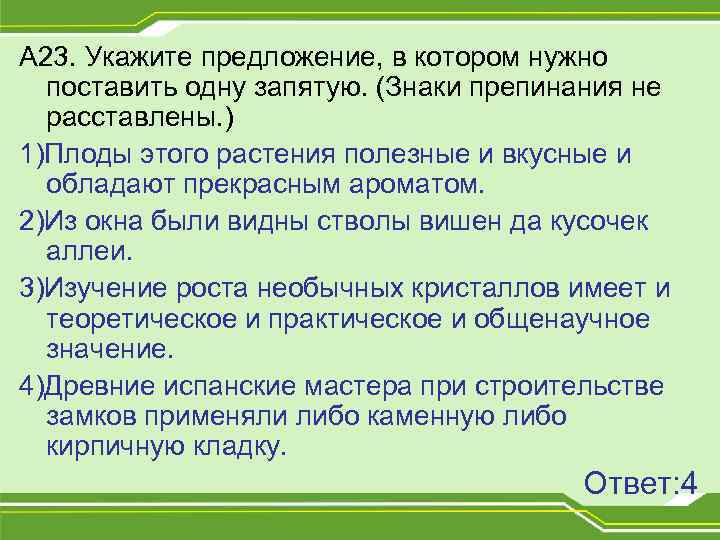 А23. Укажите предложение, в котором нужно поставить одну запятую. (Знаки препинания не расставлены.)

1)Плоды этого растения полезные и вкусные и обладают прекрасным ароматом.

2)Из окна были видны стволы вишен да кусочек аллеи.

3)Изучение роста необычных кристаллов имеет и теоретическое и практическое и общенаучное значение.

4)Древние испанские мастера при строительстве замков применяли либо каменную либо кирпичную кладку.

Ответ:4